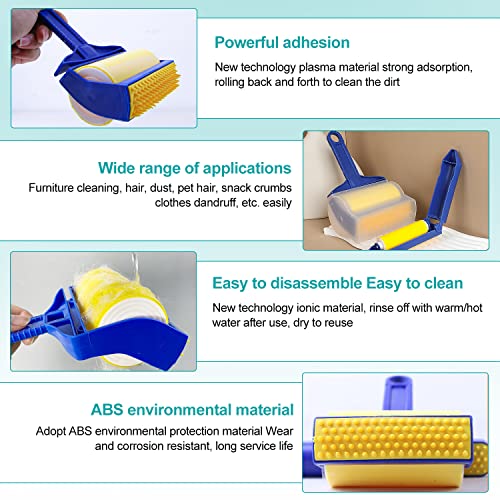 Powerful adhesion

New technology plasma material strong adsorption, rolling back and forth to clean the dirt

Wide range of applications

Furniture cleaning, hair, dust, pet hair, snack crumbs clothes dandruff, etc. easily

Easy to disassemble Easy to clean

New technology ionic material, rinse off with warm/hot water after use, dry to reuse

ABS environmental material

Adopt ABS environmental protection material Wear and corrosion resistant, long service life